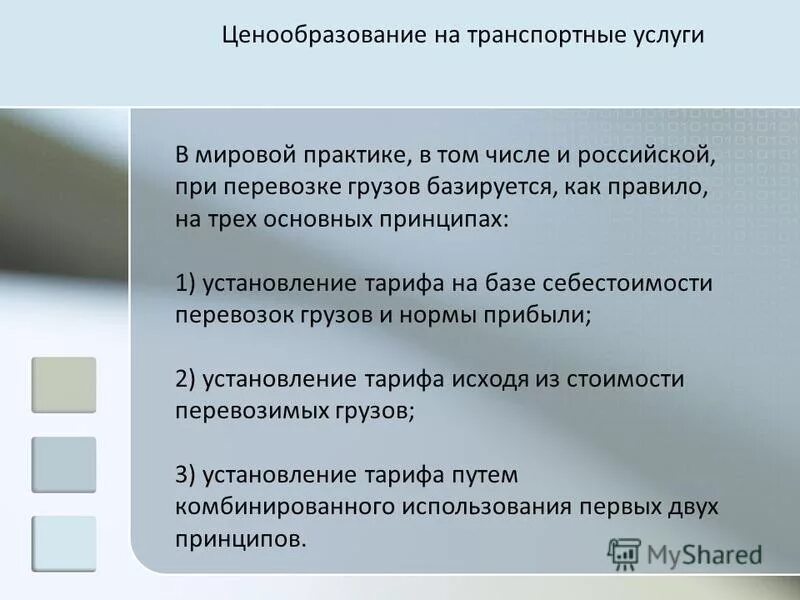 Ценообразование на транспортные услуги

В мировой практике, в том числе и российской, при перевозке грузов базируется, как правило, на трех основных принципах:

1) установление тарифа на базе себестоимости перевозок грузов и нормы прибыли;

2) установление тарифа исходя из стоимости перевозимых грузов;

3) установление тарифа путем комбинированного использования первых двух принципов.

MyShared